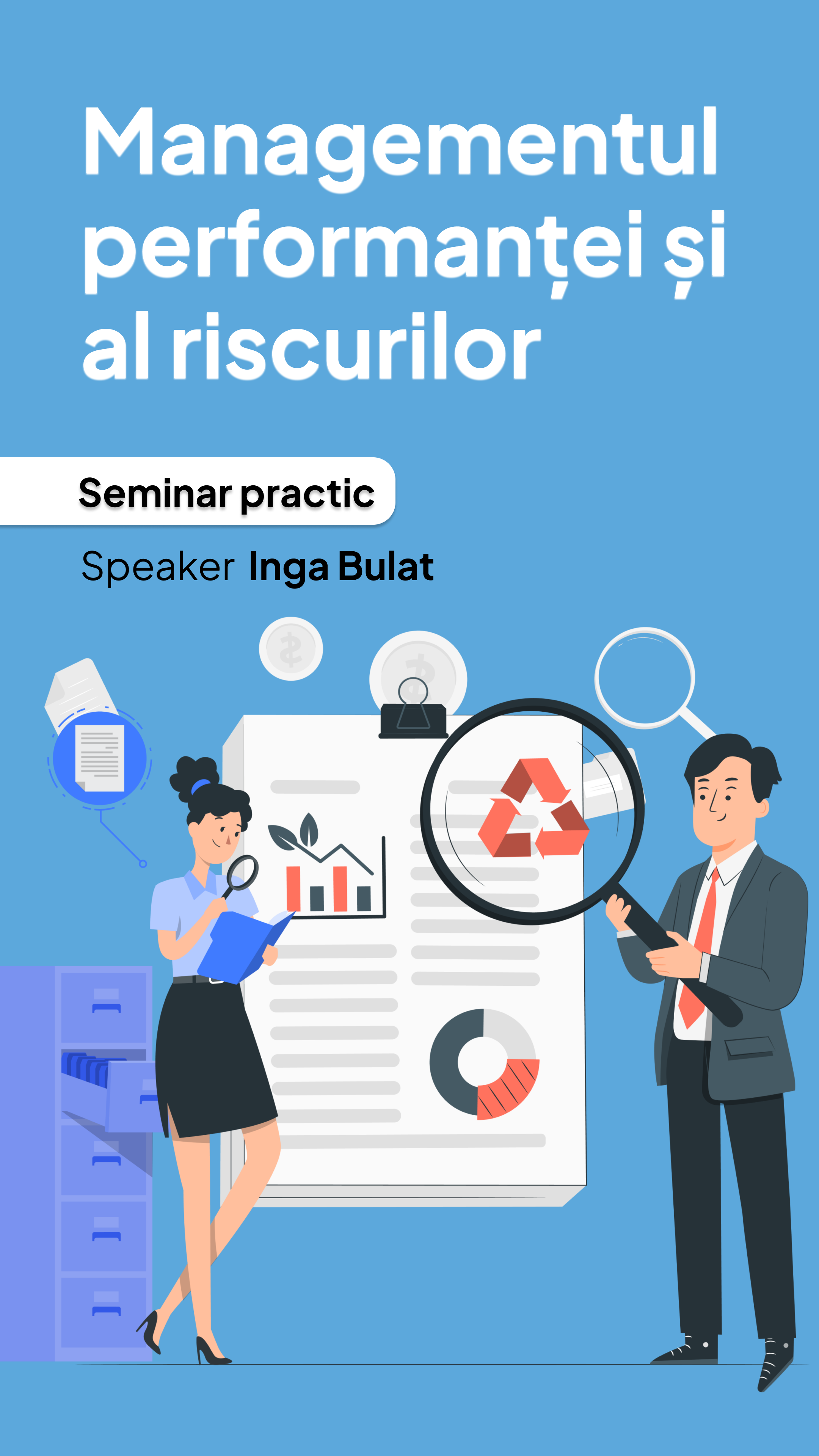 Managementul performanței și al riscurilor

Seminar practic

Speaker Inga Bulat